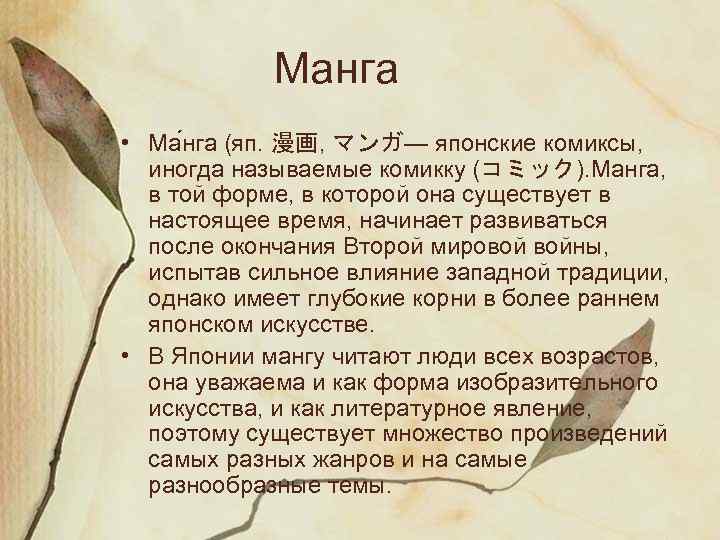 Манга

• Ма́нга (яп. 漫画, マンガ— японские комиксы, иногда называемые комикку (コミック).Манга, в той форме, в которой она существует в настоящее время, начинает развиваться после окончания Второй мировой войны, испытав сильное влияние западной традиции, однако имеет глубокие корни в более раннем японском искусстве.

• В Японии мангу читают люди всех возрастов, она уважаема и как форма изобразительного искусства, и как литературное явление, поэтому существует множество произведений самых разных жанров и на самые разнообразные темы.